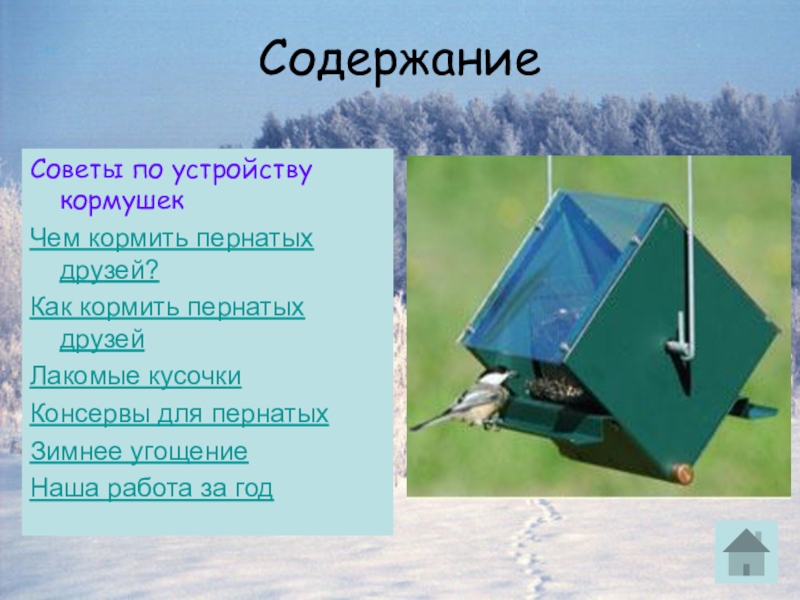 Содержание

Советы по устройству кормушек

Чем кормить пернатых друзей?

Как кормить пернатых друзей

Лакомые кусочки

Консервы для пернатых

Зимнее угощение

Наша работа за год